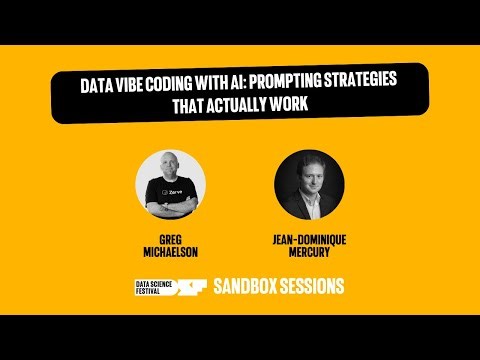 DATA VIBE CODING WITH AI: PROMPTING STRATEGIES THAT ACTUALLY WORK

Zerve

GREG MICHAELSON

JEAN-DOMINIQUE MERCURY

DATA SCIENCE FESTIVAL DSF SANDBOX SESSIONS